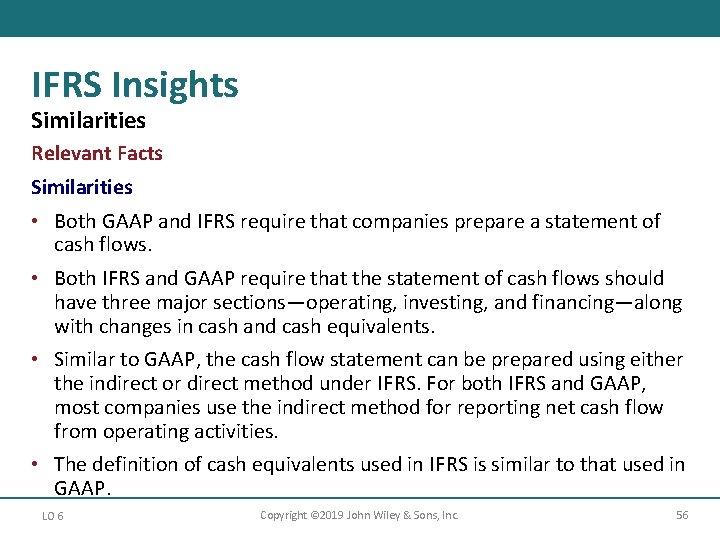 IFRS Insights
Similarities
Relevant Facts
Similarities

• Both GAAP and IFRS require that companies prepare a statement of cash flows.
• Both IFRS and GAAP require that the statement of cash flows should have three major sections—operating, investing, and financing—along with changes in cash and cash equivalents.
• Similar to GAAP, the cash flow statement can be prepared using either the indirect or direct method under IFRS. For both IFRS and GAAP, most companies use the indirect method for reporting net cash flow from operating activities.
• The definition of cash equivalents used in IFRS is similar to that used in GAAP.

LO 6 Copyright ©2019 John Wiley & Sons, Inc. 56